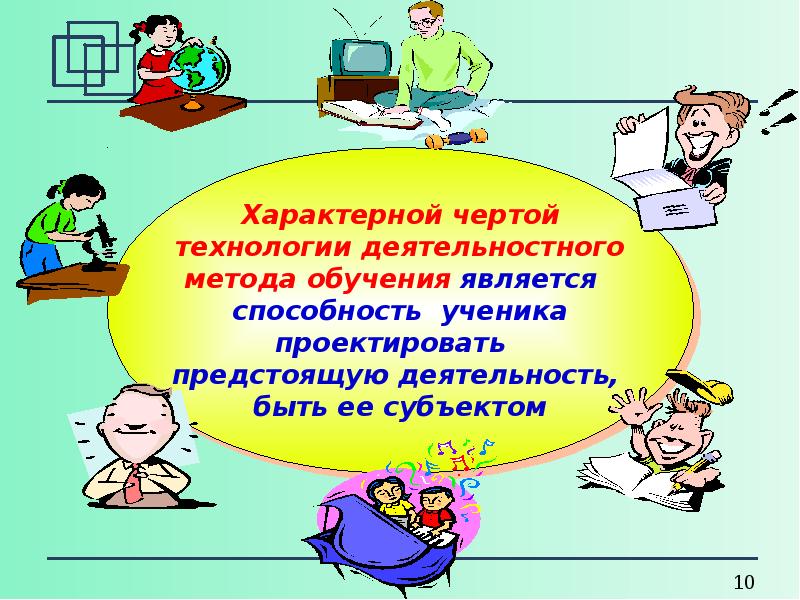 Характерной чертой технологии деятельностного метода обучения является способность ученика проектировать предстоящую деятельность, быть ее субъектом

10